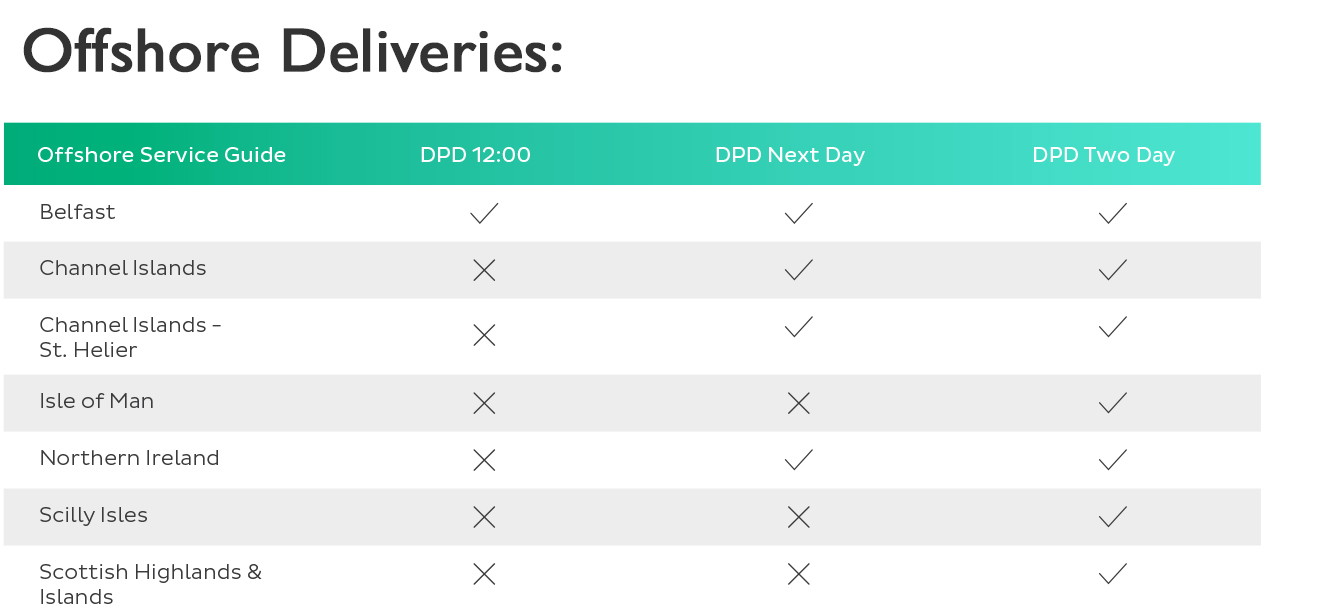 Offshore Deliveries:

| Offshore Service Guide | DPD 12:00 | DPD Next Day | DPD Two Day |
|---|---|---|---|
| Belfast | ✓ | ✓ | ✓ |
| Channel Islands | ✗ | ✓ | ✓ |
| Channel Islands – St. Helier | ✗ | ✓ | ✓ |
| Isle of Man | ✗ | ✗ | ✓ |
| Northern Ireland | ✗ | ✓ | ✓ |
| Scilly Isles | ✗ | ✗ | ✓ |
| Scottish Highlands & Islands | ✗ | ✗ | ✓ |